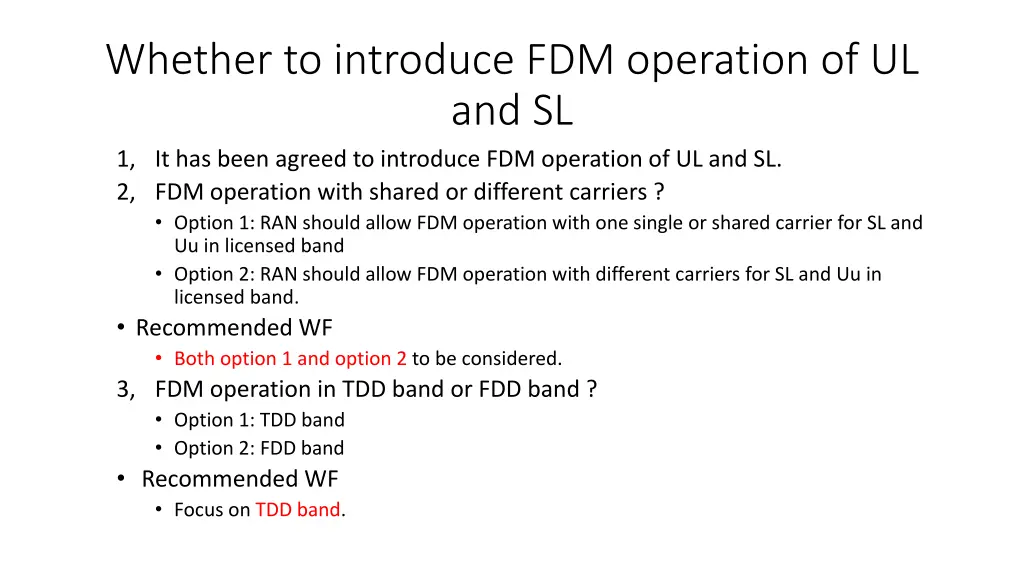 Whether to introduce FDM operation of UL and SL

1, It has been agreed to introduce FDM operation of UL and SL.

2, FDM operation with shared or different carriers ?

• Option 1: RAN should allow FDM operation with one single or shared carrier for SL and Uu in licensed band
• Option 2: RAN should allow FDM operation with different carriers for SL and Uu in licensed band.

• Recommended WF

• Both option 1 and option 2 to be considered.

3, FDM operation in TDD band or FDD band ?

• Option 1: TDD band
• Option 2: FDD band

• Recommended WF

• Focus on TDD band.